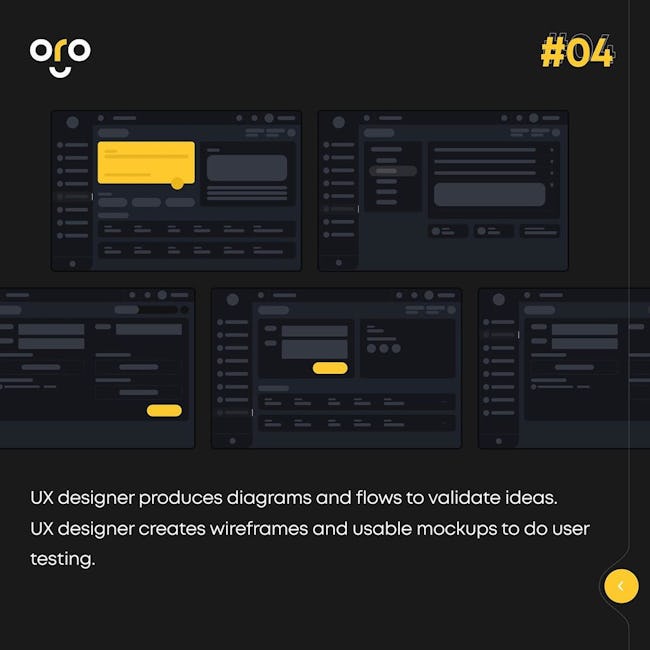 oro

#04

UX designer produces diagrams and flows to validate ideas.
UX designer creates wireframes and usable mockups to do user testing.